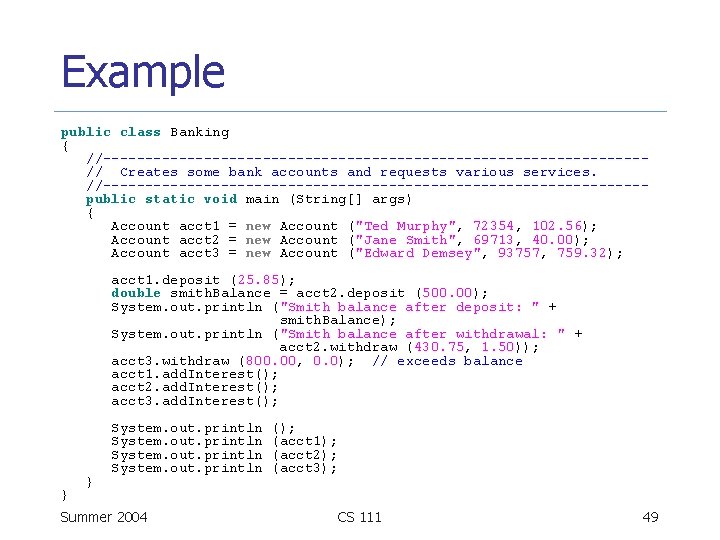 Example

public class Banking
{
   //-----------------------------------------------------------------
   //  Creates some bank accounts and requests various services.
   //-----------------------------------------------------------------
   public static void main (String[] args)
   {
      Account acct1 = new Account ("Ted Murphy", 72354, 102.56);
      Account acct2 = new Account ("Jane Smith", 69713, 40.00);
      Account acct3 = new Account ("Edward Demsey", 93757, 759.32);

      acct1.deposit (25.85);
      double smithBalance = acct2.deposit (500.00);
      System.out.println ("Smith balance after deposit: " +
                          smithBalance);
      System.out.println ("Smith balance after withdrawal: " +
                          acct2.withdraw (430.75, 1.50));
      acct3.withdraw (800.00, 0.0);  // exceeds balance
      acct1.addInterest();
      acct2.addInterest();
      acct3.addInterest();

      System.out.println ();
      System.out.println (acct1);
      System.out.println (acct2);
      System.out.println (acct3);
   }
}

Summer 2004

CS 111

49